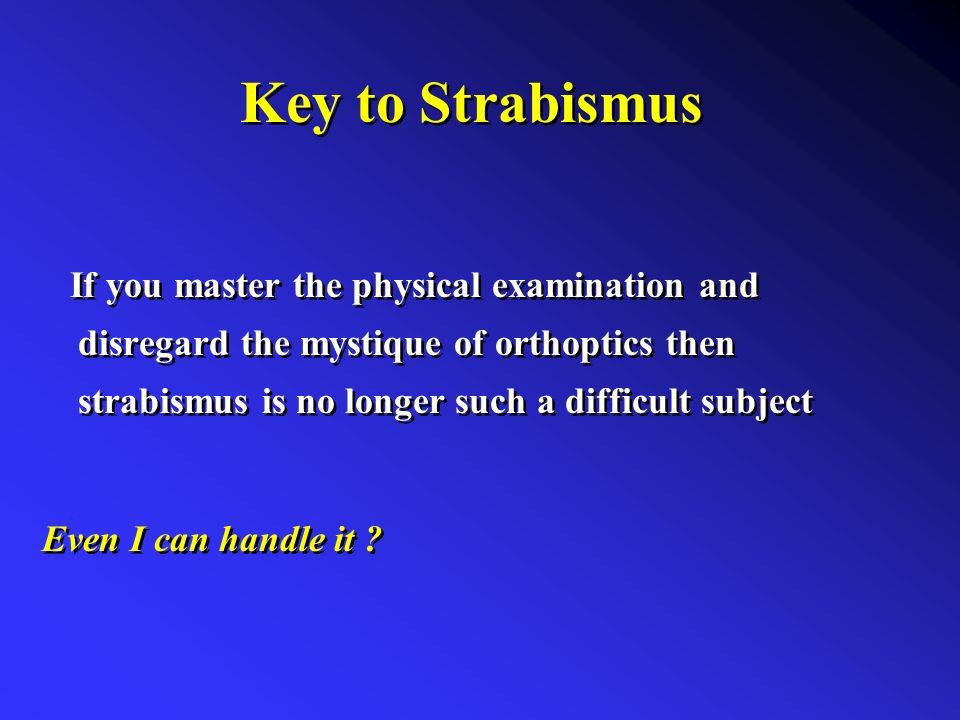 Key to Strabismus

If you master the physical examination and disregard the mystique of orthoptics then strabismus is no longer such a difficult subject

Even I can handle it ?